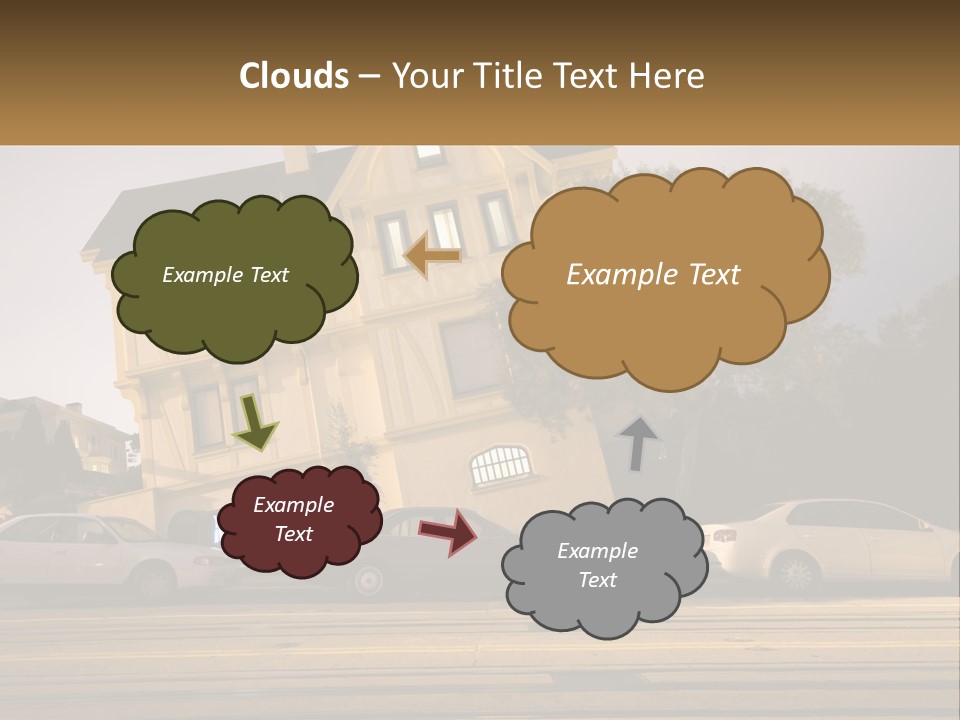 Clouds – Your Title Text Here

Example Text

Example Text

Example Text

Example Text